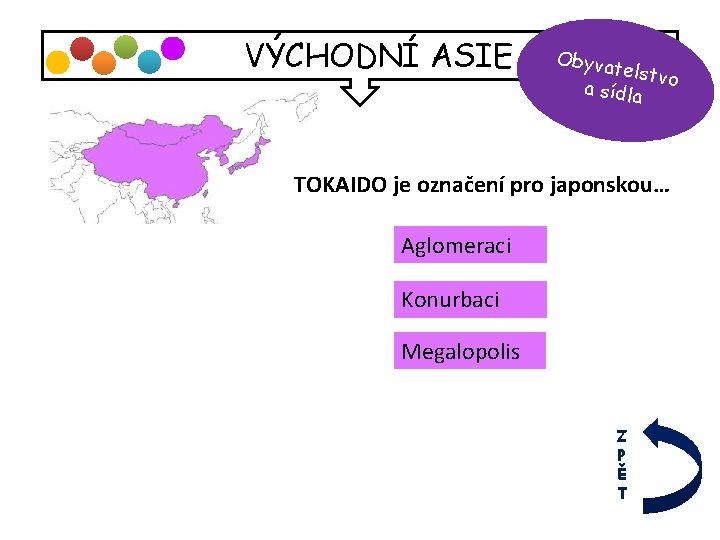 VÝCHODNÍ ASIE

Obyvatelstvo a sídla

TOKAIDO je označení pro japonskou…

Aglomeraci

Konurbaci

Megalopolis

ZPĚT